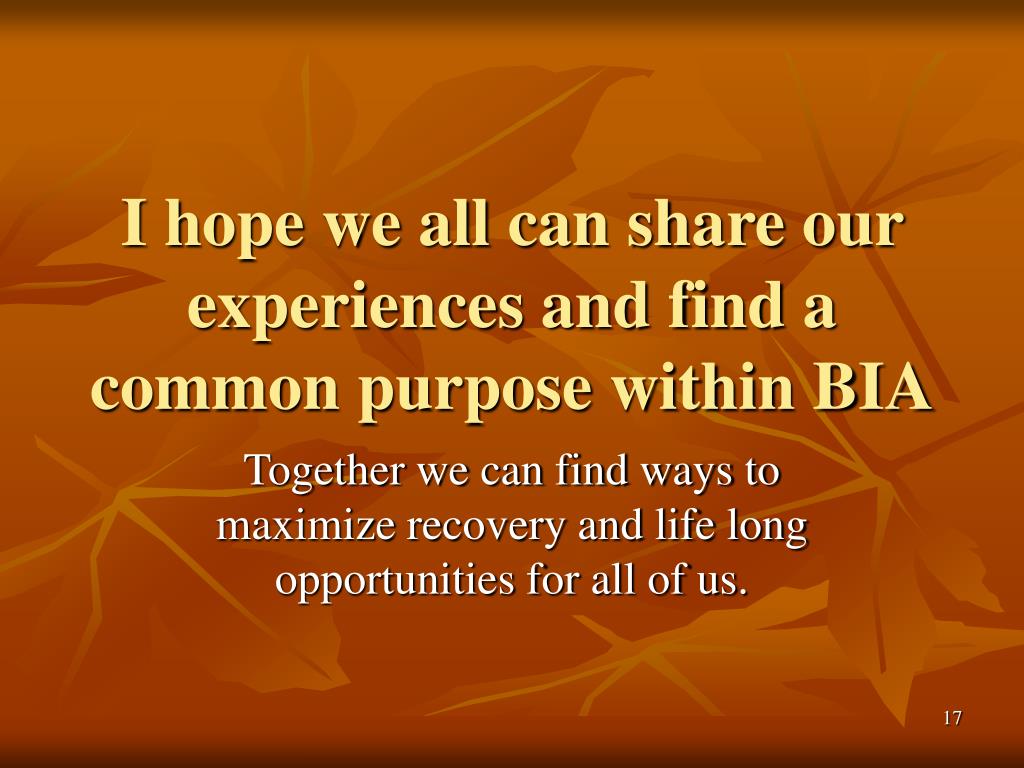 I hope we all can share our experiences and find a common purpose within BIA

Together we can find ways to maximize recovery and life long opportunities for all of us.

17